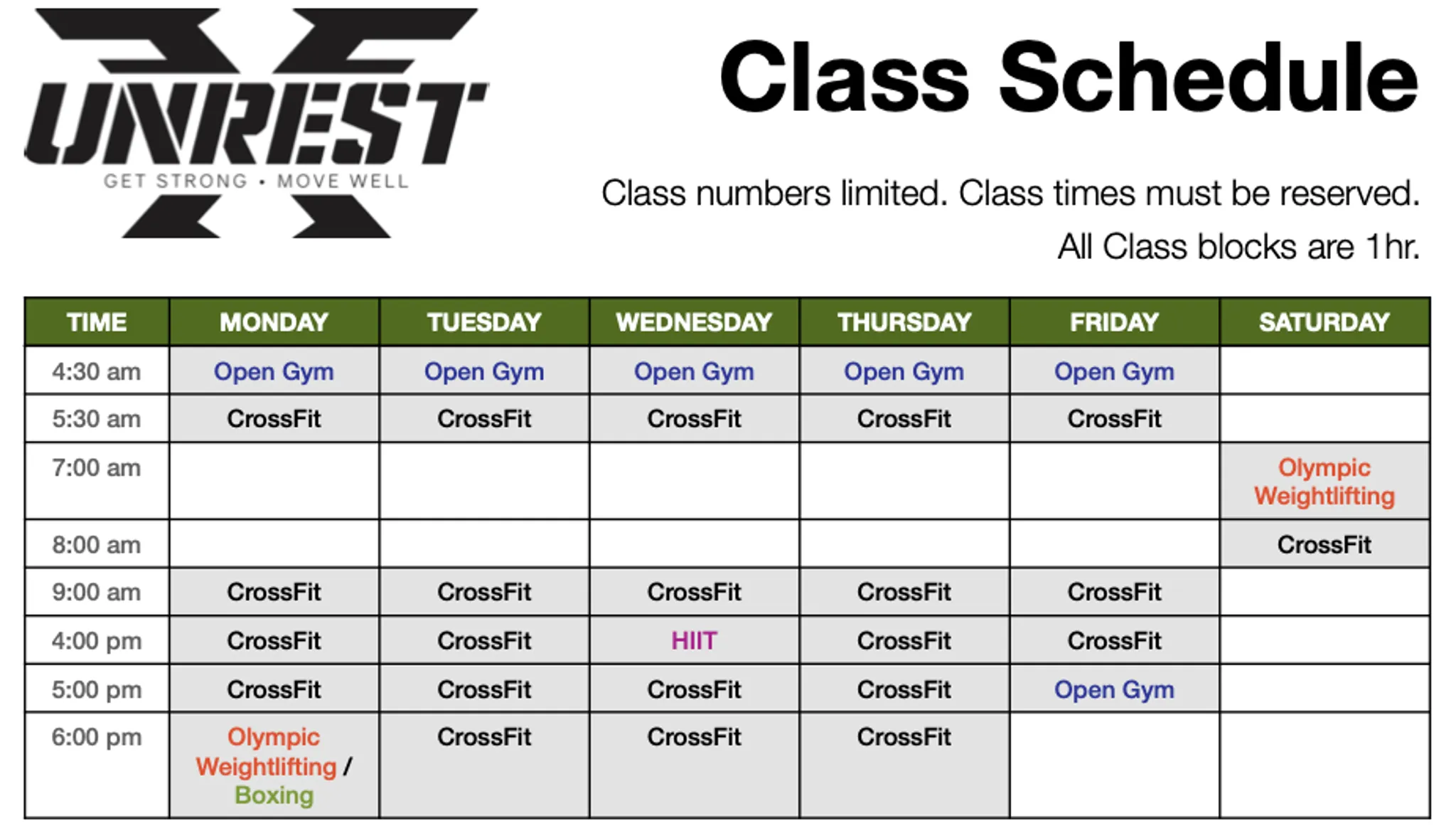 UNREST
GET STRONG • MOVE WELL

Class Schedule

Class numbers limited. Class times must be reserved.

All Class blocks are 1hr.

| TIME | MONDAY | TUESDAY | WEDNESDAY | THURSDAY | FRIDAY | SATURDAY |
|---|---|---|---|---|---|---|
| 4:30 am | Open Gym | Open Gym | Open Gym | Open Gym | Open Gym | |
| 5:30 am | CrossFit | CrossFit | CrossFit | CrossFit | CrossFit | |
| 7:00 am | | | | | | Olympic Weightlifting |
| 8:00 am | | | | | | CrossFit |
| 9:00 am | CrossFit | CrossFit | CrossFit | CrossFit | CrossFit | |
| 4:00 pm | CrossFit | CrossFit | HIIT | CrossFit | CrossFit | |
| 5:00 pm | CrossFit | CrossFit | CrossFit | CrossFit | Open Gym | |
| 6:00 pm | Olympic Weightlifting / Boxing | CrossFit | CrossFit | CrossFit | | |